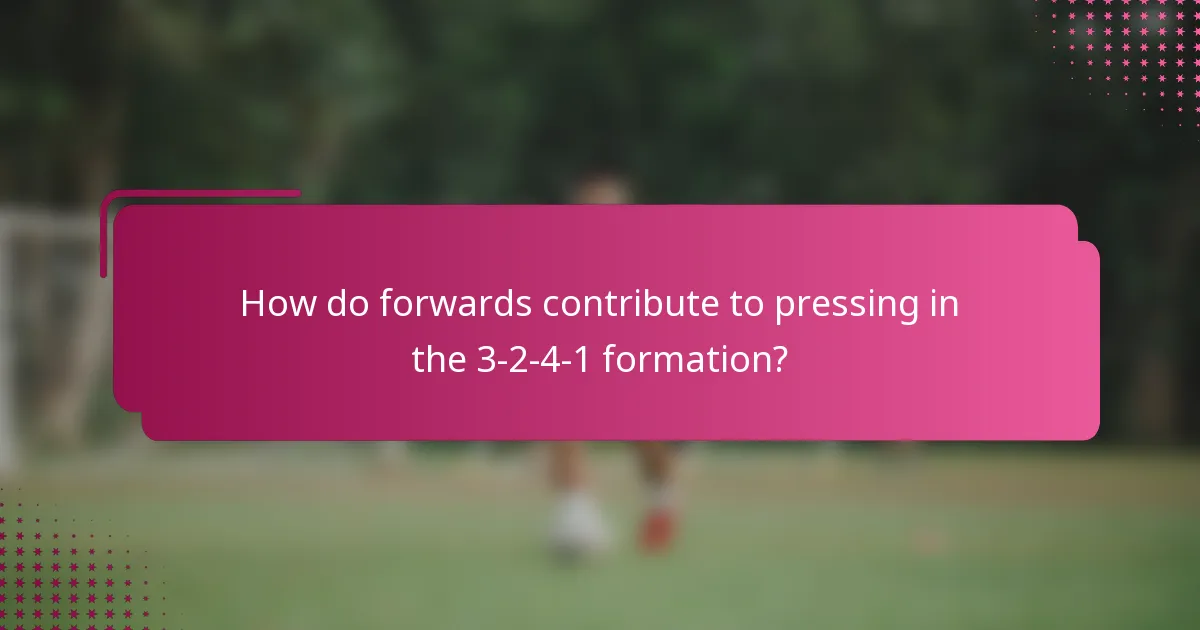 How do forwards contribute to pressing in the 3-2-4-1 formation?